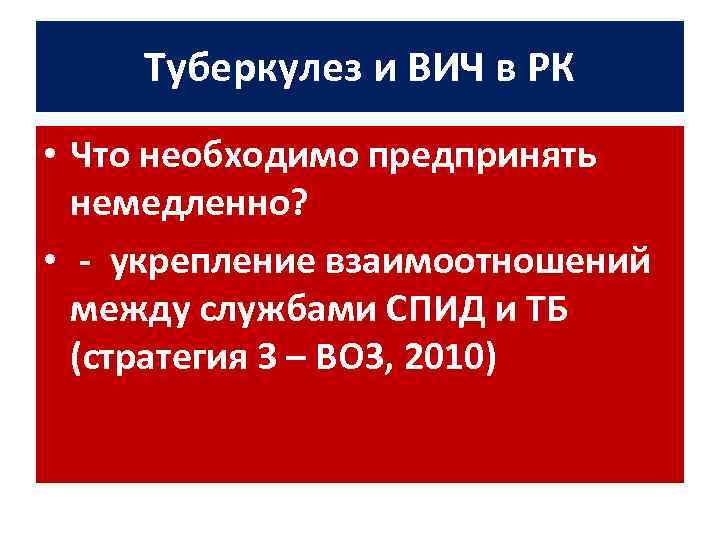 Туберкулез и ВИЧ в РК

• Что необходимо предпринять немедленно?

• - укрепление взаимоотношений между службами СПИД и ТБ (стратегия 3 – ВОЗ, 2010)